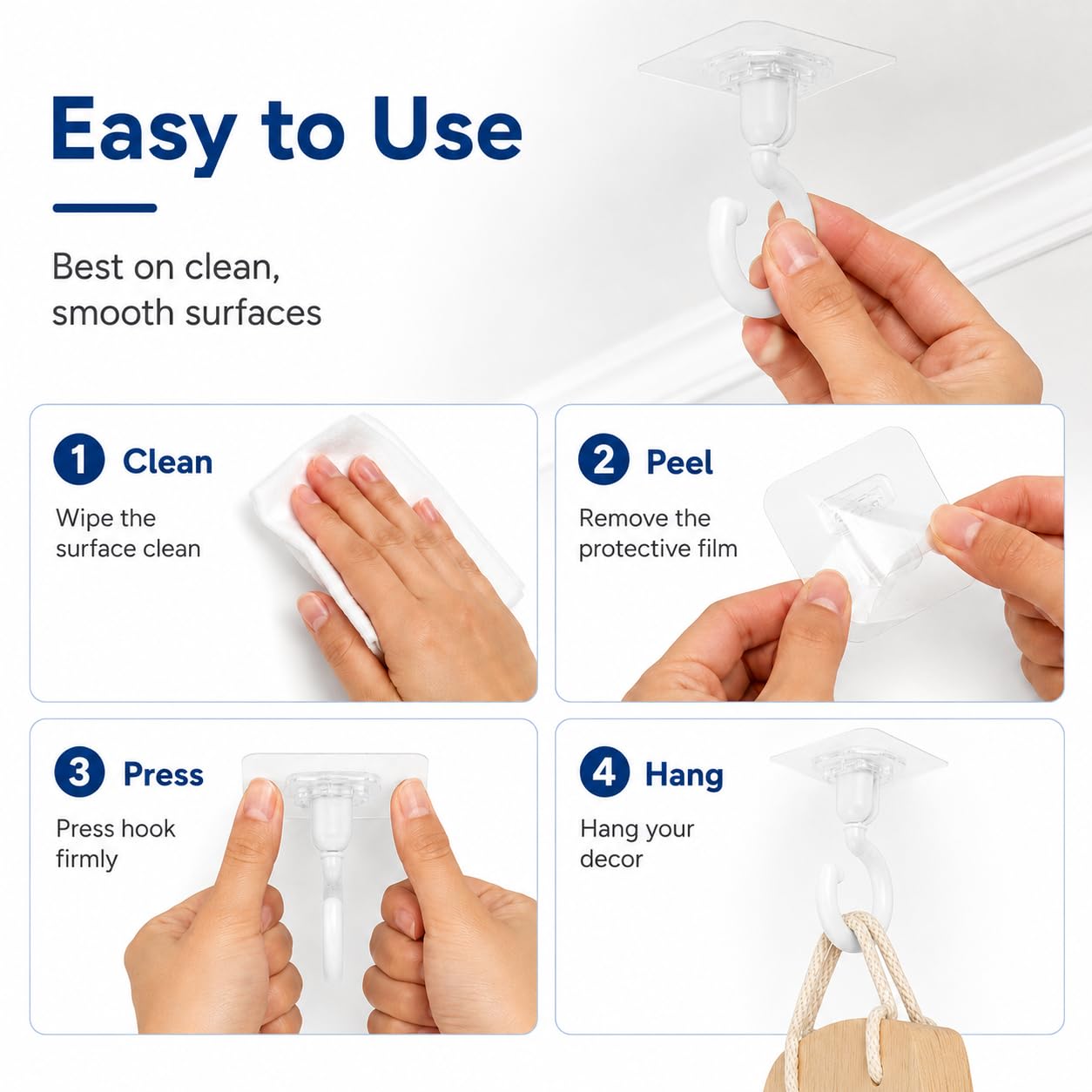 Easy to Use

Best on clean, smooth surfaces

1 Clean

Wipe the surface clean

2 Peel

Remove the protective film

3 Press

Press hook firmly

4 Hang

Hang your decor